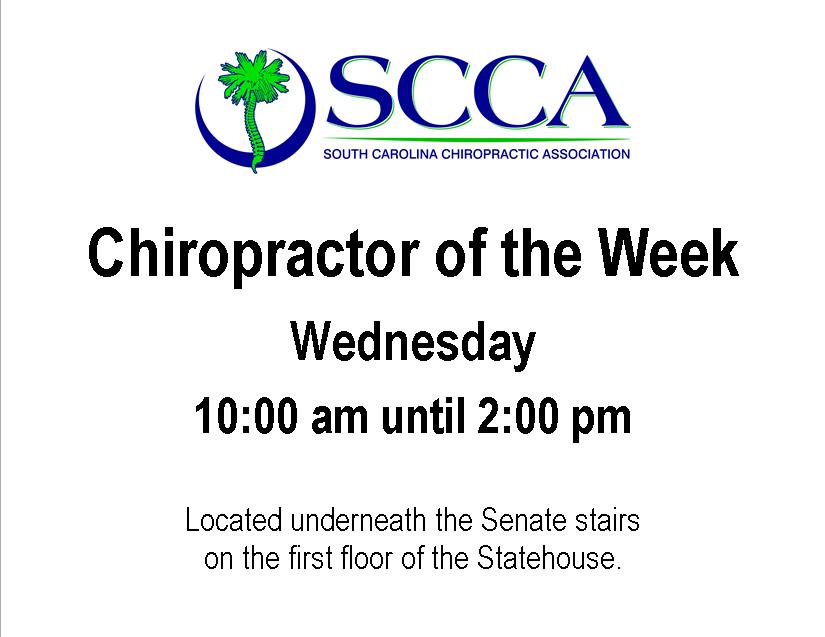 SCCA
SOUTH CAROLINA CHIROPRACTIC ASSOCIATION

Chiropractor of the Week

Wednesday

10:00 am until 2:00 pm

Located underneath the Senate stairs on the first floor of the Statehouse.